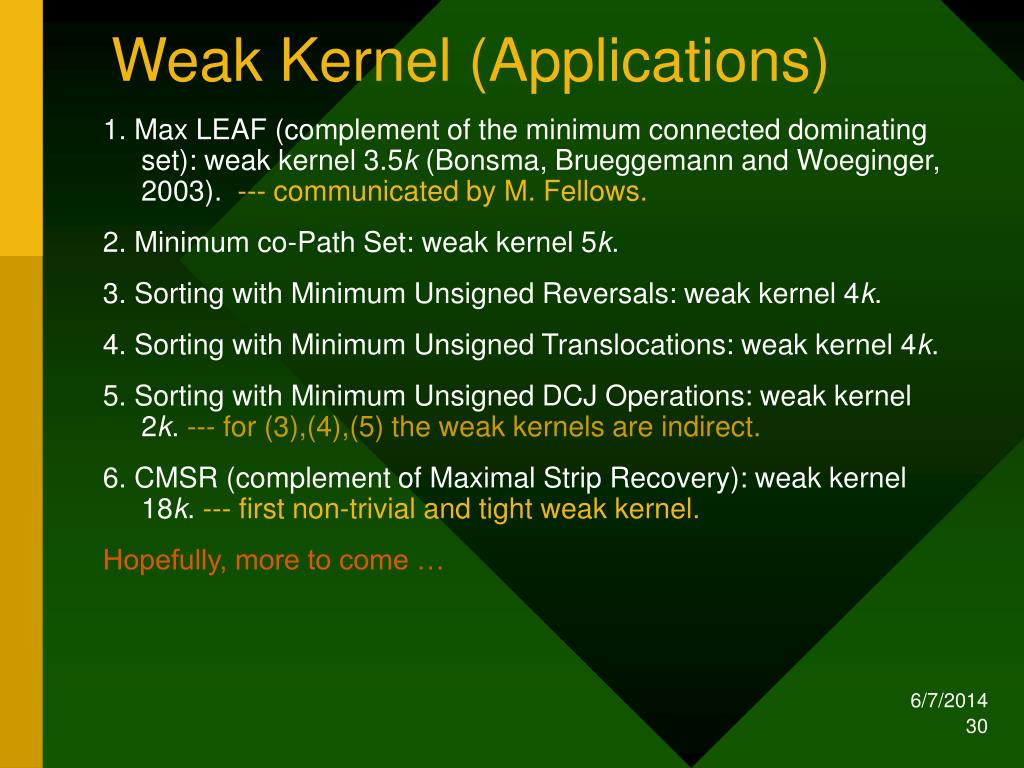 Weak Kernel (Applications)

1. Max LEAF (complement of the minimum connected dominating set): weak kernel 3.5$k$ (Bonsma, Brueggemann and Woeginger, 2003). --- communicated by M. Fellows.

2. Minimum co-Path Set: weak kernel 5$k$.

3. Sorting with Minimum Unsigned Reversals: weak kernel 4$k$.

4. Sorting with Minimum Unsigned Translocations: weak kernel 4$k$.

5. Sorting with Minimum Unsigned DCJ Operations: weak kernel 2$k$. --- for (3),(4),(5) the weak kernels are indirect.

6. CMSR (complement of Maximal Strip Recovery): weak kernel 18$k$. --- first non-trivial and tight weak kernel.

Hopefully, more to come …

6/7/2014
30